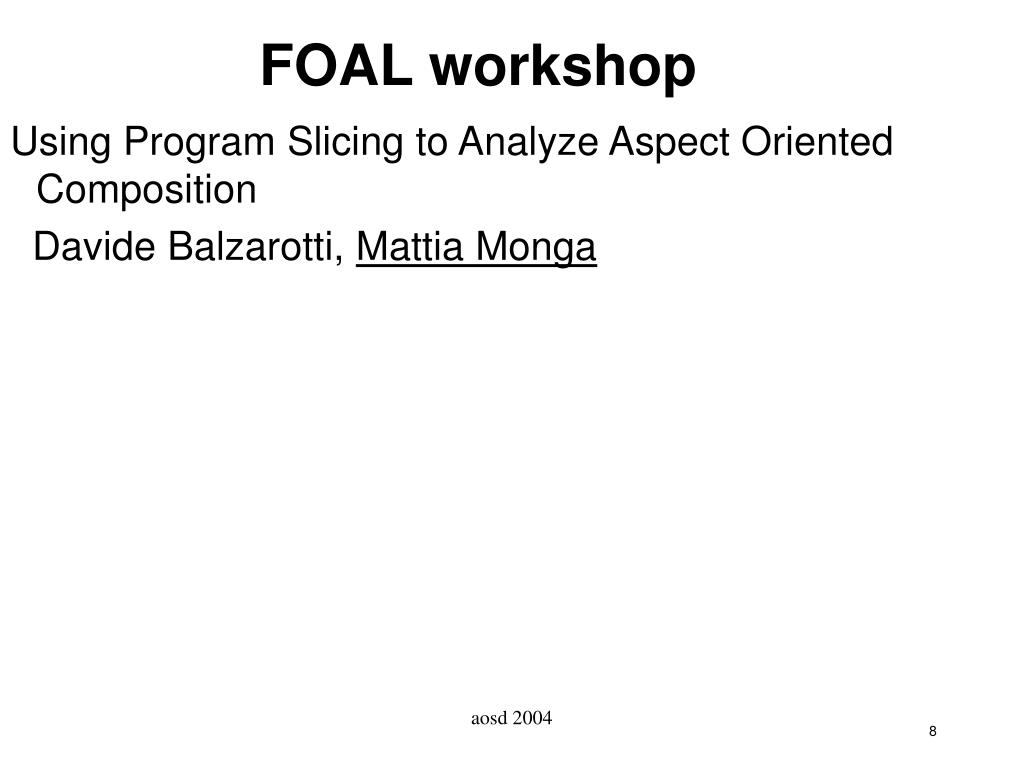 FOAL workshop

Using Program Slicing to Analyze Aspect Oriented Composition

Davide Balzarotti, Mattia Monga

aosd 2004

8